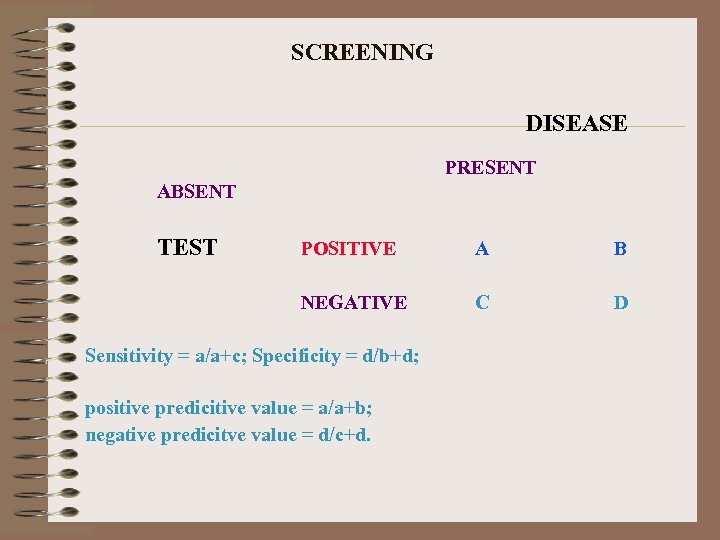 SCREENING

DISEASE

PRESENT

ABSENT

TEST POSITIVE A B

NEGATIVE C D

Sensitivity = a/a+c; Specificity = d/b+d;

positive predicitive value = a/a+b;
negative predicitve value = d/c+d.